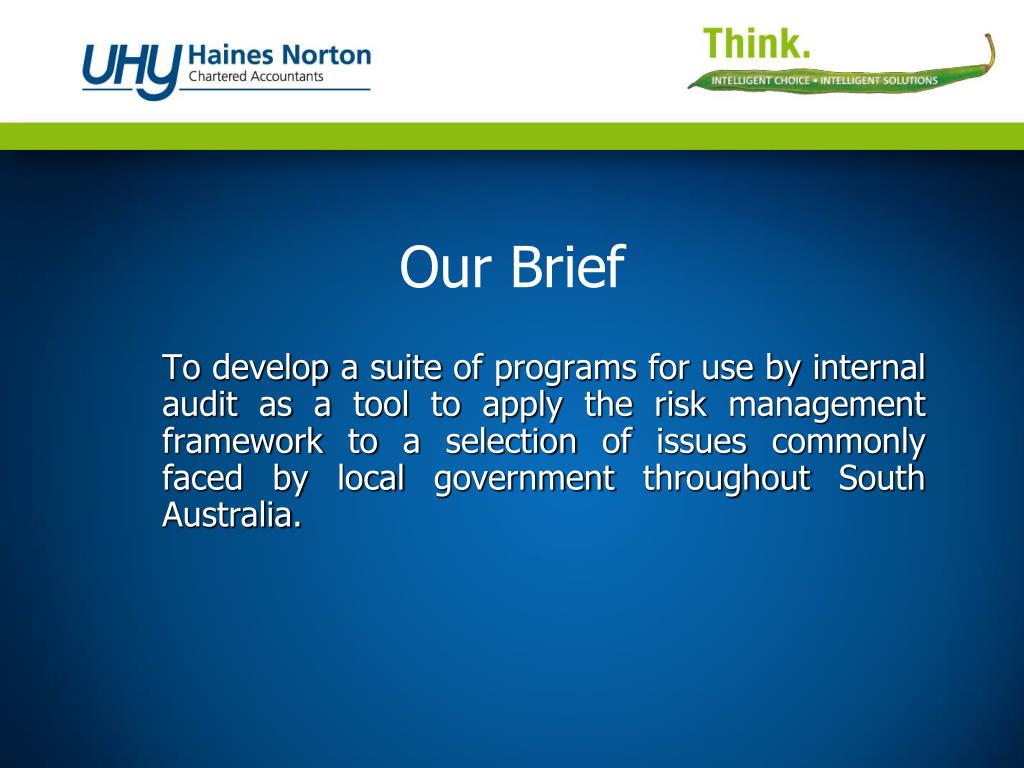 UHY Haines Norton
Chartered Accountants

Think.
INTELLIGENT CHOICE • INTELLIGENT SOLUTIONS

Our Brief

To develop a suite of programs for use by internal audit as a tool to apply the risk management framework to a selection of issues commonly faced by local government throughout South Australia.